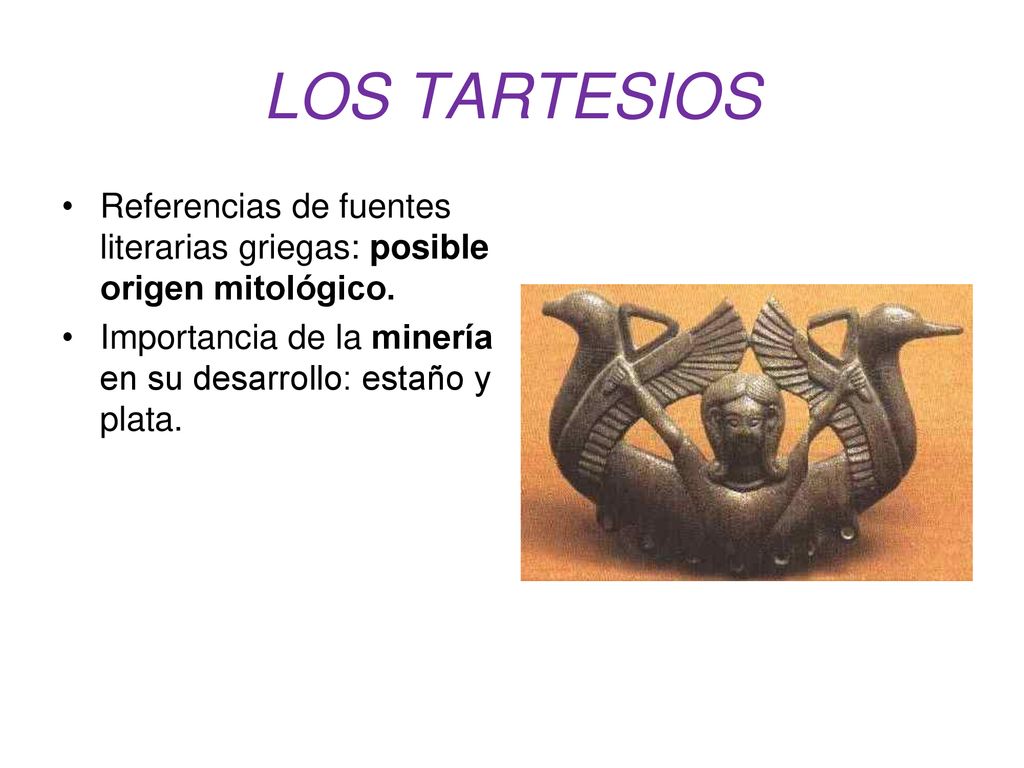 LOS TARTESIOS

• Referencias de fuentes literarias griegas: posible origen mitológico.

• Importancia de la minería en su desarrollo: estaño y plata.